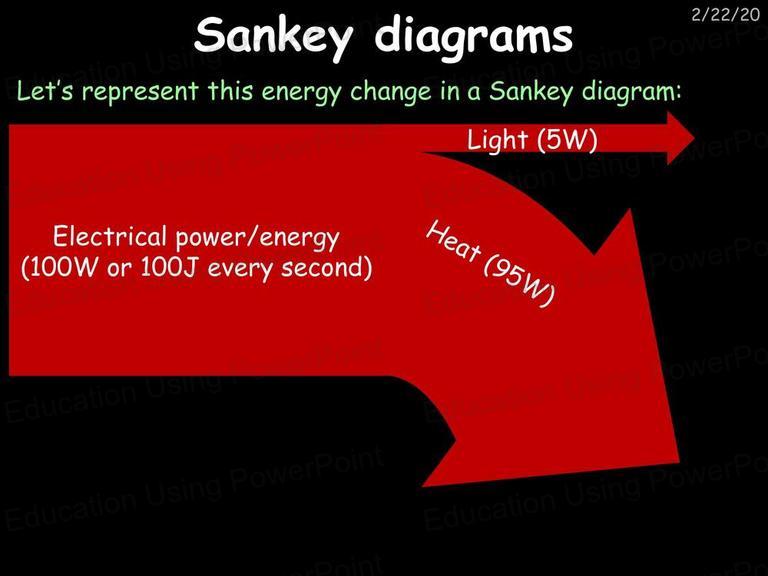 2/22/20

Sankey diagrams

Let's represent this energy change in a Sankey diagram:

Light (5W)

Electrical power/energy (100W or 100J every second)

Heat (95W)

Education Using PowerPoint